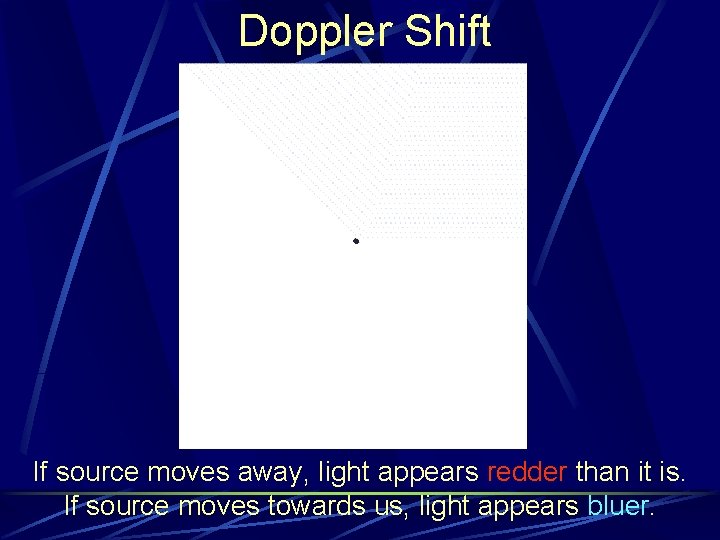 Doppler Shift

If source moves away, light appears redder than it is.
If source moves towards us, light appears bluer.